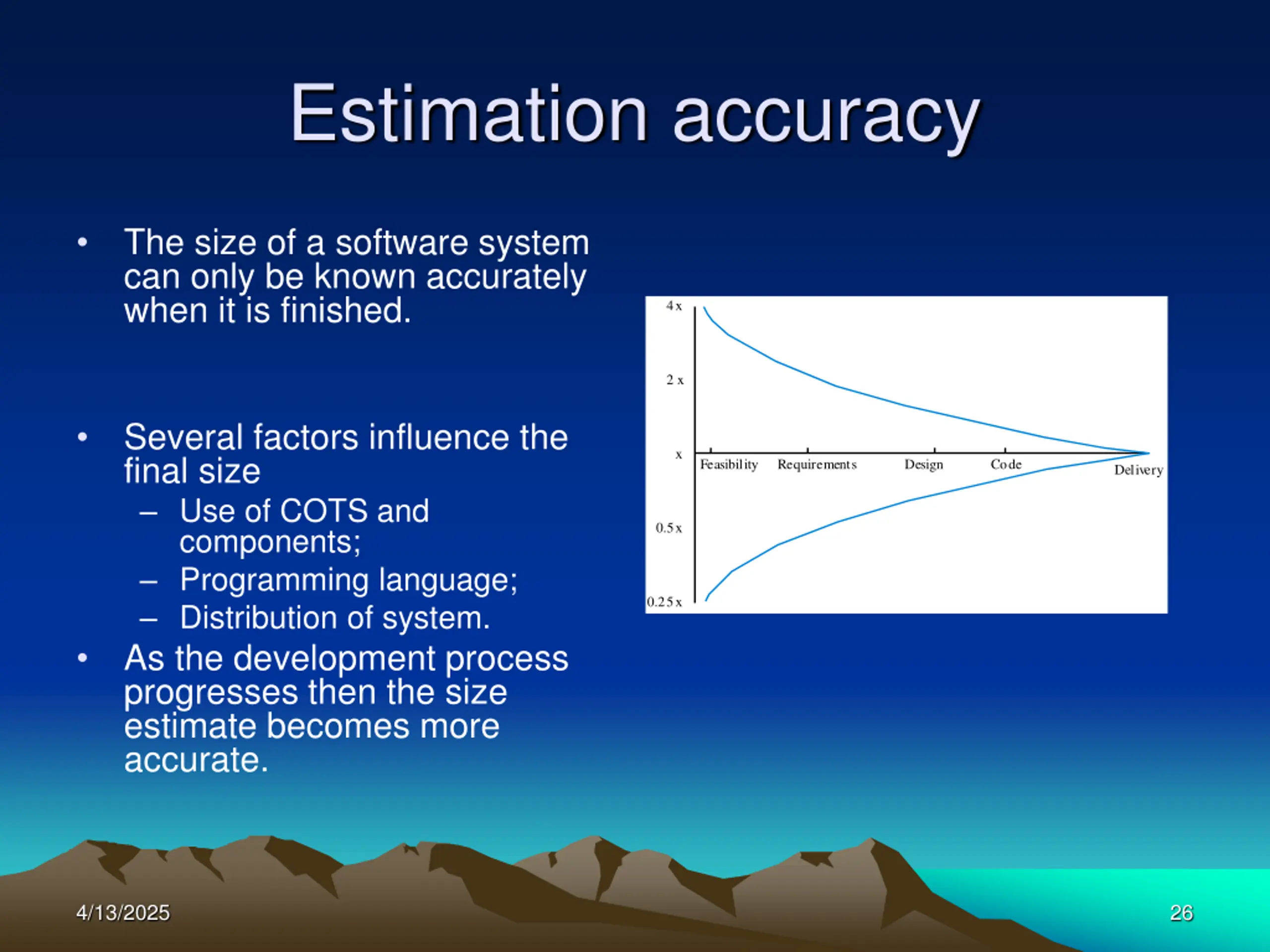 Estimation accuracy

• The size of a software system can only be known accurately when it is finished.

• Several factors influence the final size
– Use of COTS and components;
– Programming language;
– Distribution of system.

• As the development process progresses then the size estimate becomes more accurate.

4x
2x
x
0.5x
0.25x
Feasibility
Requirements
Design
Code
Delivery

4/13/2025
26